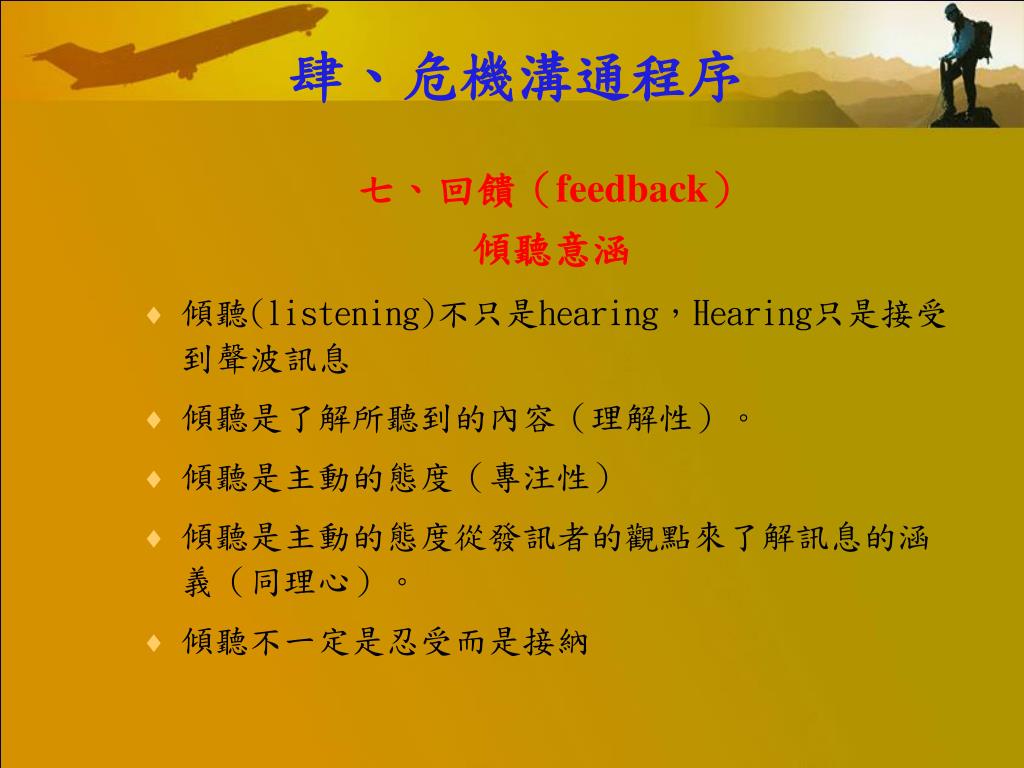 肆、危機溝通程序

七、回饋（feedback）
傾聽意涵

♦ 傾聽(listening)不只是hearing，Hearing只是接受到聲波訊息

♦ 傾聽是了解所聽到的內容（理解性）。

♦ 傾聽是主動的態度（專注性）

♦ 傾聽是主動的態度從發訊者的觀點來了解訊息的涵義（同理心）。

♦ 傾聽不一定是忍受而是接納